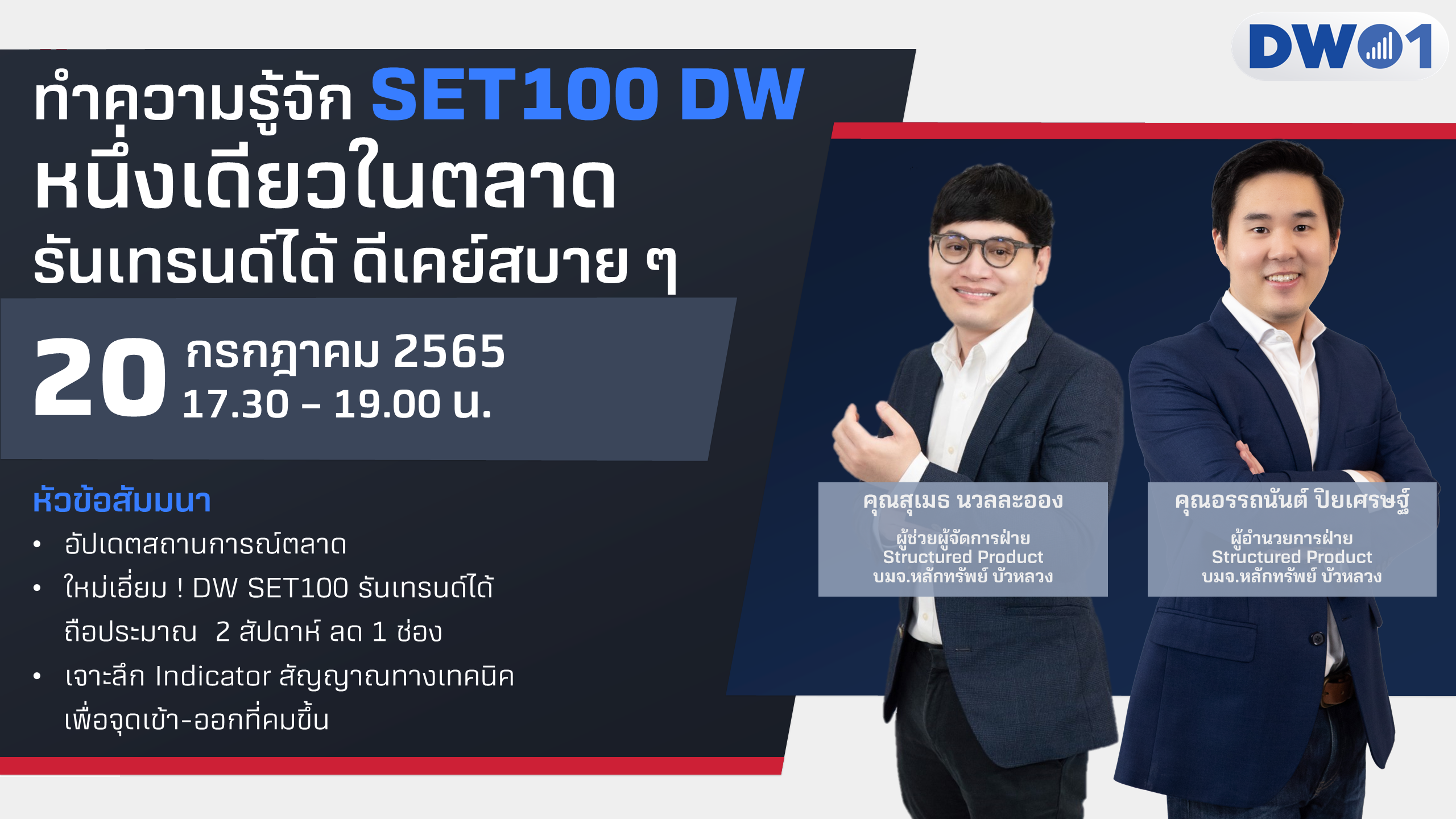 DW01

ทำความรู้จัก SET100 DW
หนึ่งเดียวในตลาด
รันเทรนด์ได้ ดีเคย์สบาย ๆ

20 กรกฎาคม 2565
17.30 – 19.00 น.

หัวข้อสัมมนา

• อัปเดตสถานการณ์ตลาด
• ใหม่เอี่ยม ! DW SET100 รันเทรนด์ได้ ถือประมาณ 2 สัปดาห์ ลด 1 ช่อง
• เจาะลึก Indicator สัญญาณทางเทคนิค เพื่อจุดเข้า-ออกที่คมขึ้น

คุณสุเมธ นวลละออง
ผู้ช่วยผู้จัดการฝ่าย
Structured Product
บมจ.หลักทรัพย์ บัวหลวง

คุณอรรถนันต์ ปิยเศรษฐ์
ผู้อำนวยการฝ่าย
Structured Product
บมจ.หลักทรัพย์ บัวหลวง